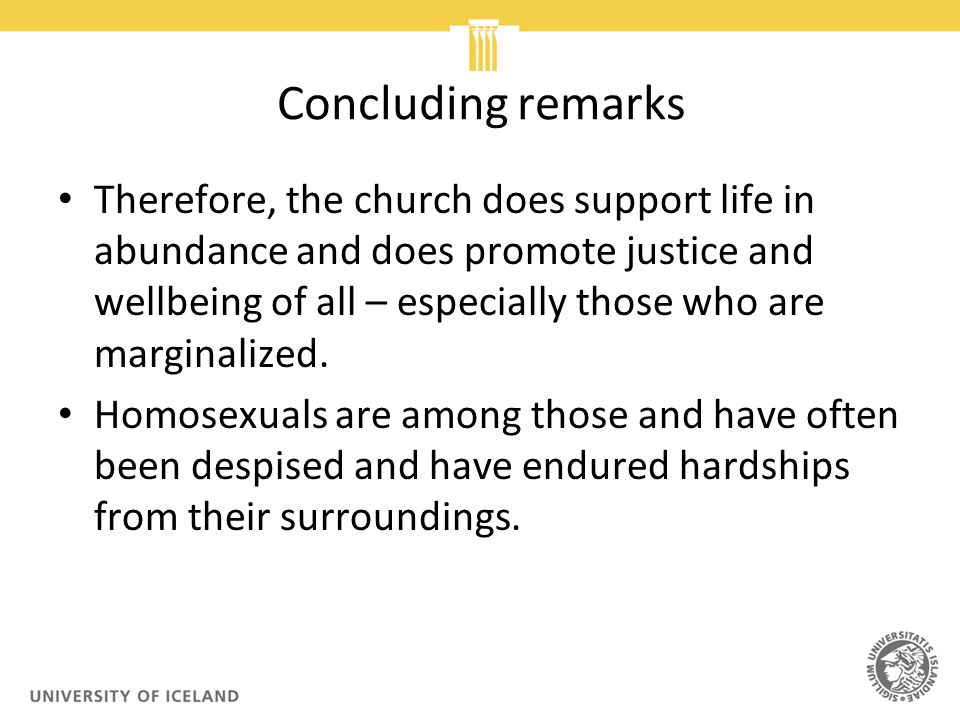 Concluding remarks

• Therefore, the church does support life in abundance and does promote justice and wellbeing of all – especially those who are marginalized.

• Homosexuals are among those and have often been despised and have endured hardships from their surroundings.

UNIVERSITY OF ICELAND

SIGILLUM UNIVERSITATIS ISLANDIAE